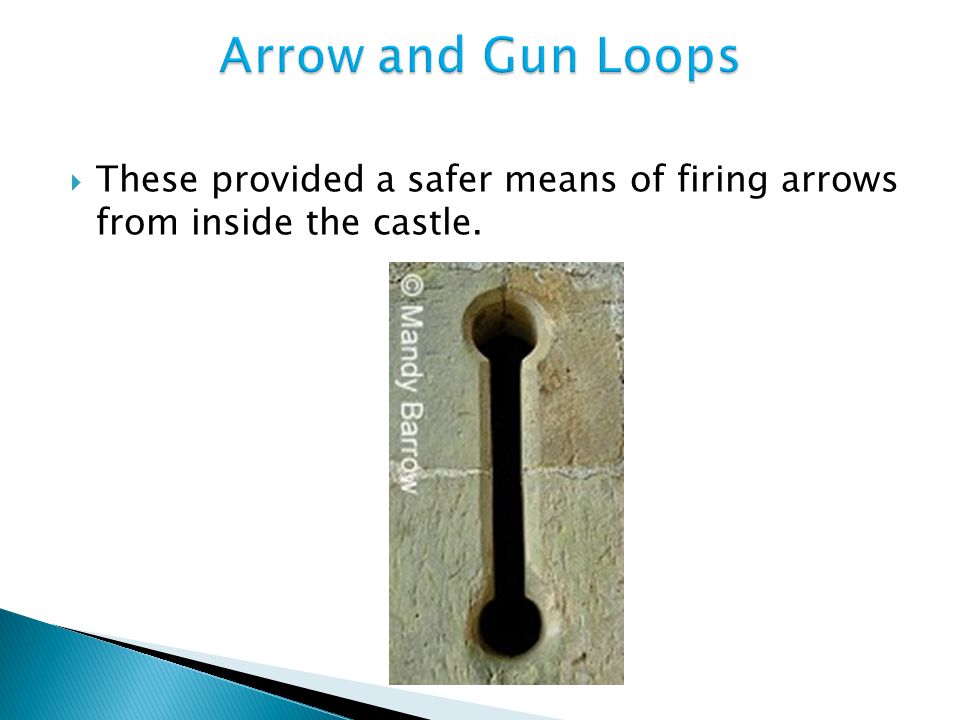 Arrow and Gun Loops

These provided a safer means of firing arrows from inside the castle.

© Mandy Barrow